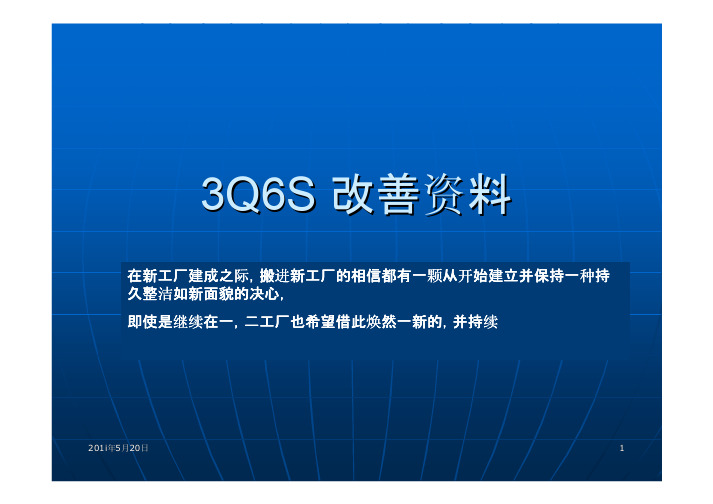 3Q6S 改善资料

在新工厂建成之际，搬进新工厂的相信都有一颗从开始建立并保持一种持久整洁如新面貌的决心，

即使是继续在一，二工厂也希望借此焕然一新的，并持续

2011年5月20日

1